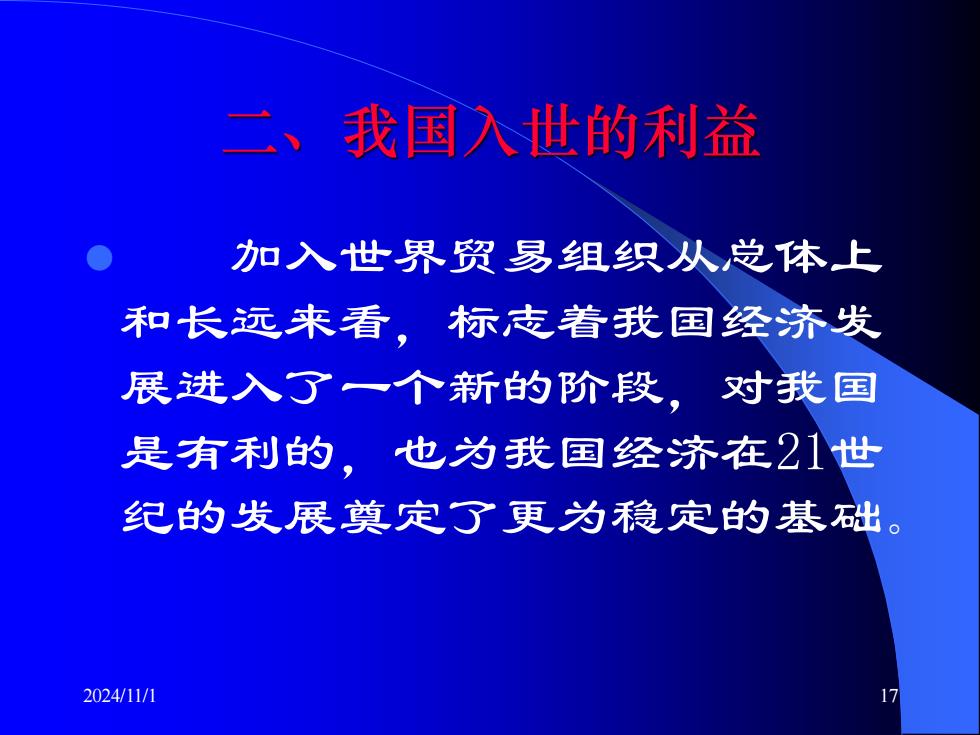 二、我国入世的利益

加入世界贸易组织从总体上和长远来看，标志着我国经济发展进入了一个新的阶段，对我国是有利的，也为我国经济在21世纪的发展奠定了更为稳定的基础。

2024/11/1

17